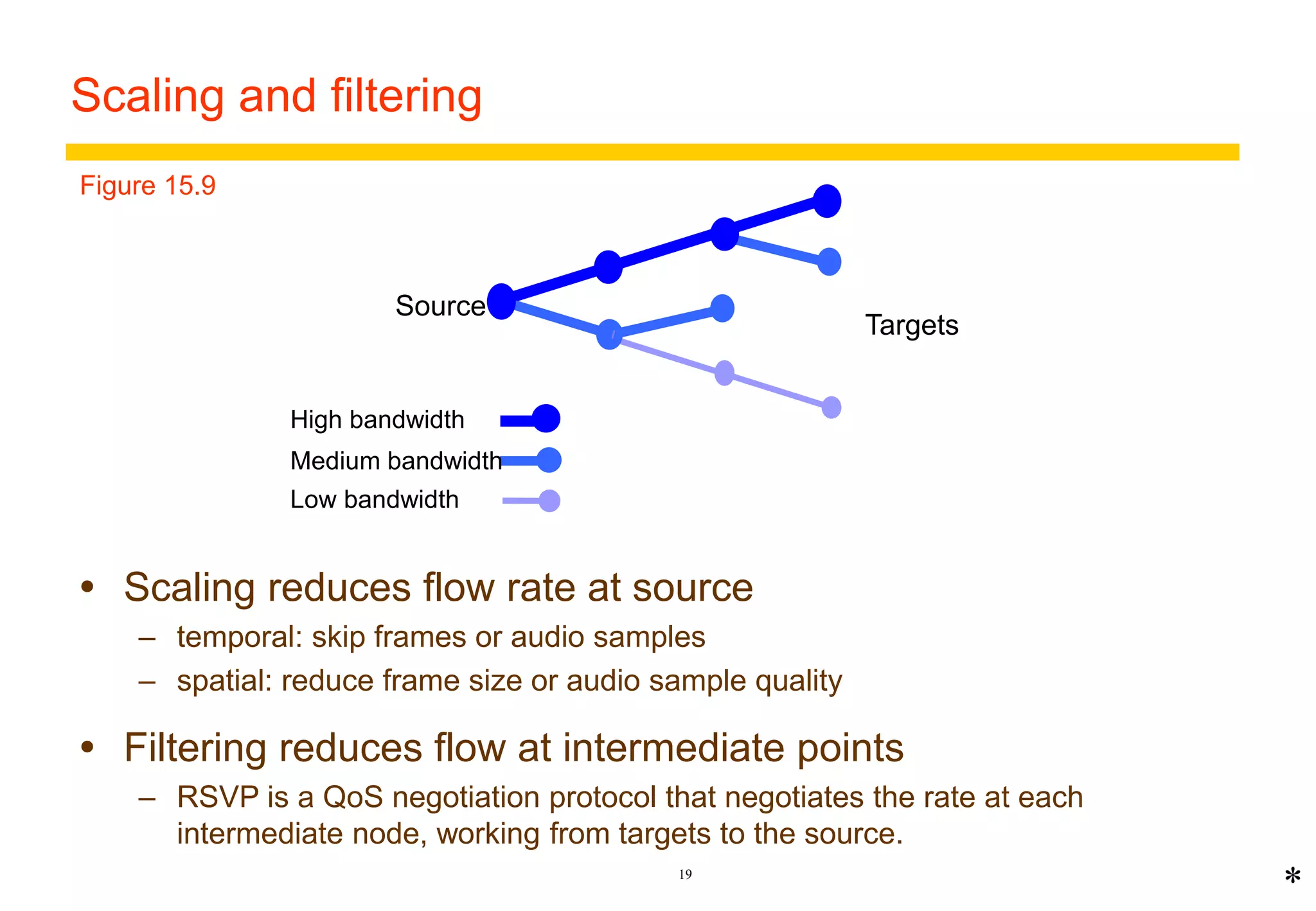 Scaling and filtering

Figure 15.9

Source

Targets

High bandwidth

Medium bandwidth

Low bandwidth

• Scaling reduces flow rate at source

– temporal: skip frames or audio samples

– spatial: reduce frame size or audio sample quality

• Filtering reduces flow at intermediate points

– RSVP is a QoS negotiation protocol that negotiates the rate at each intermediate node, working from targets to the source.

19

*